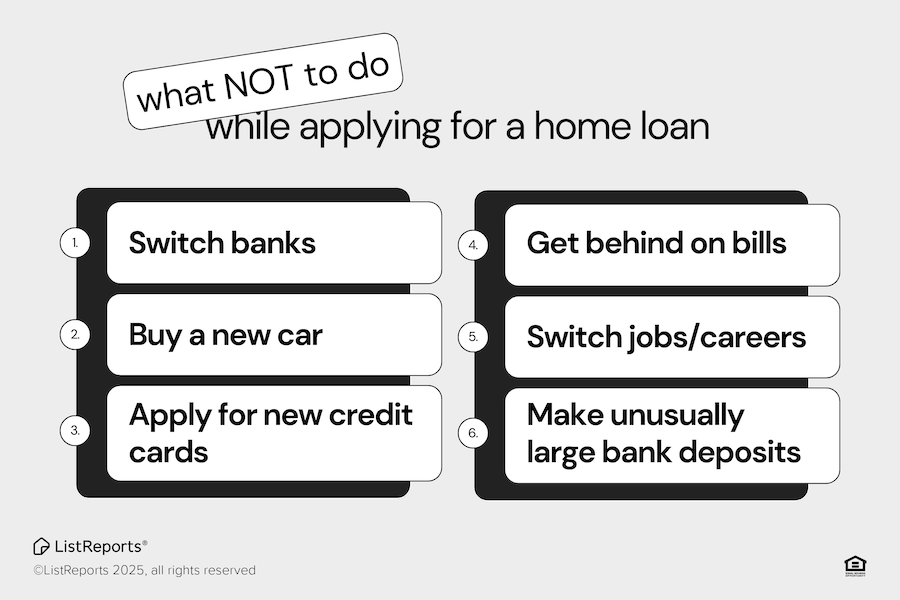 what NOT to do
while applying for a home loan

1. Switch banks

2. Buy a new car

3. Apply for new credit cards

4. Get behind on bills

5. Switch jobs/careers

6. Make unusually large bank deposits

ListReports®
©ListReports 2025, all rights reserved